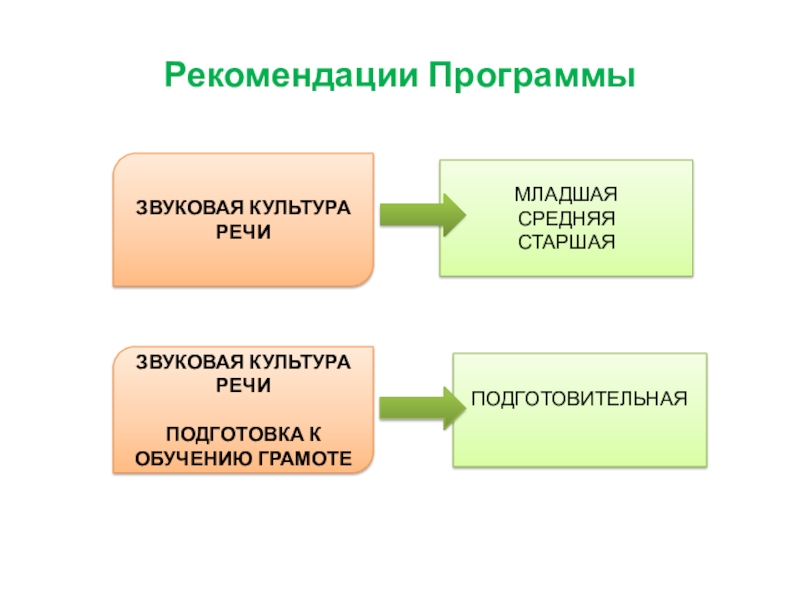 Рекомендации Программы

ЗВУКОВАЯ КУЛЬТУРА РЕЧИ

МЛАДШАЯ
СРЕДНЯЯ
СТАРШАЯ

ЗВУКОВАЯ КУЛЬТУРА РЕЧИ

ПОДГОТОВКА К ОБУЧЕНИЮ ГРАМОТЕ

ПОДГОТОВИТЕЛЬНАЯ